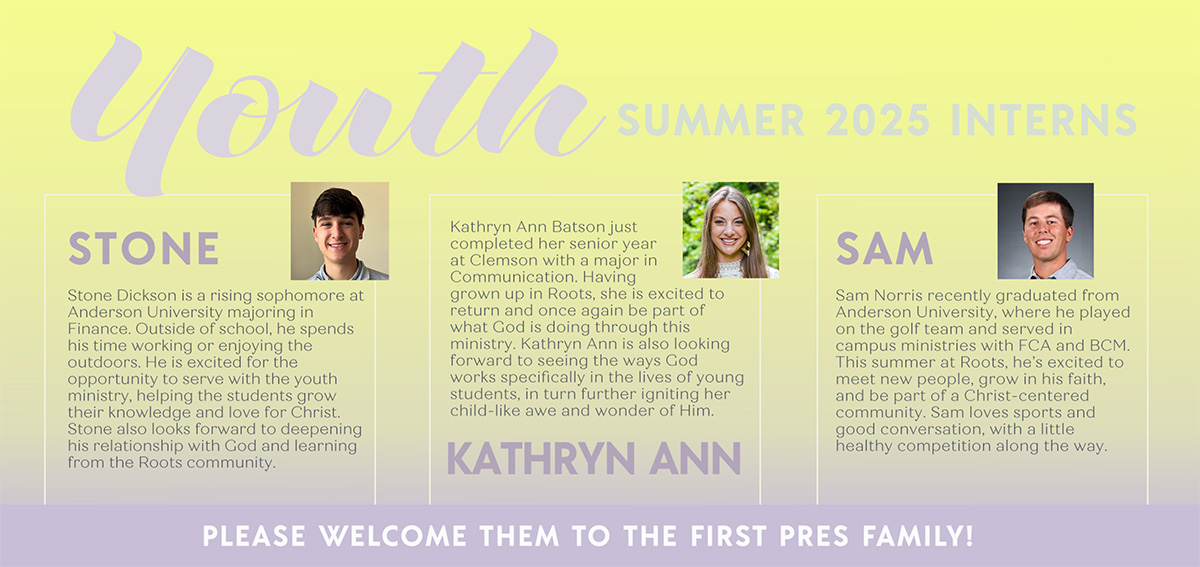 Youth SUMMER 2025 INTERNS

STONE

Stone Dickson is a rising sophomore at Anderson University majoring in Finance. Outside of school, he spends his time working or enjoying the outdoors. He is excited for the opportunity to serve with the youth ministry, helping the students grow their knowledge and love for Christ. Stone also looks forward to deepening his relationship with God and learning from the Roots community.

Kathryn Ann Batson just completed her senior year at Clemson with a major in Communication. Having grown up in Roots, she is excited to return and once again be part of what God is doing through this ministry. Kathryn Ann is also looking forward to seeing the ways God works specifically in the lives of young students, in turn further igniting her child-like awe and wonder of Him.

KATHRYN ANN

SAM

Sam Norris recently graduated from Anderson University, where he played on the golf team and served in campus ministries with FCA and BCM. This summer at Roots, he's excited to meet new people, grow in his faith, and be part of a Christ-centered community. Sam loves sports and good conversation, with a little healthy competition along the way.

PLEASE WELCOME THEM TO THE FIRST PRES FAMILY!